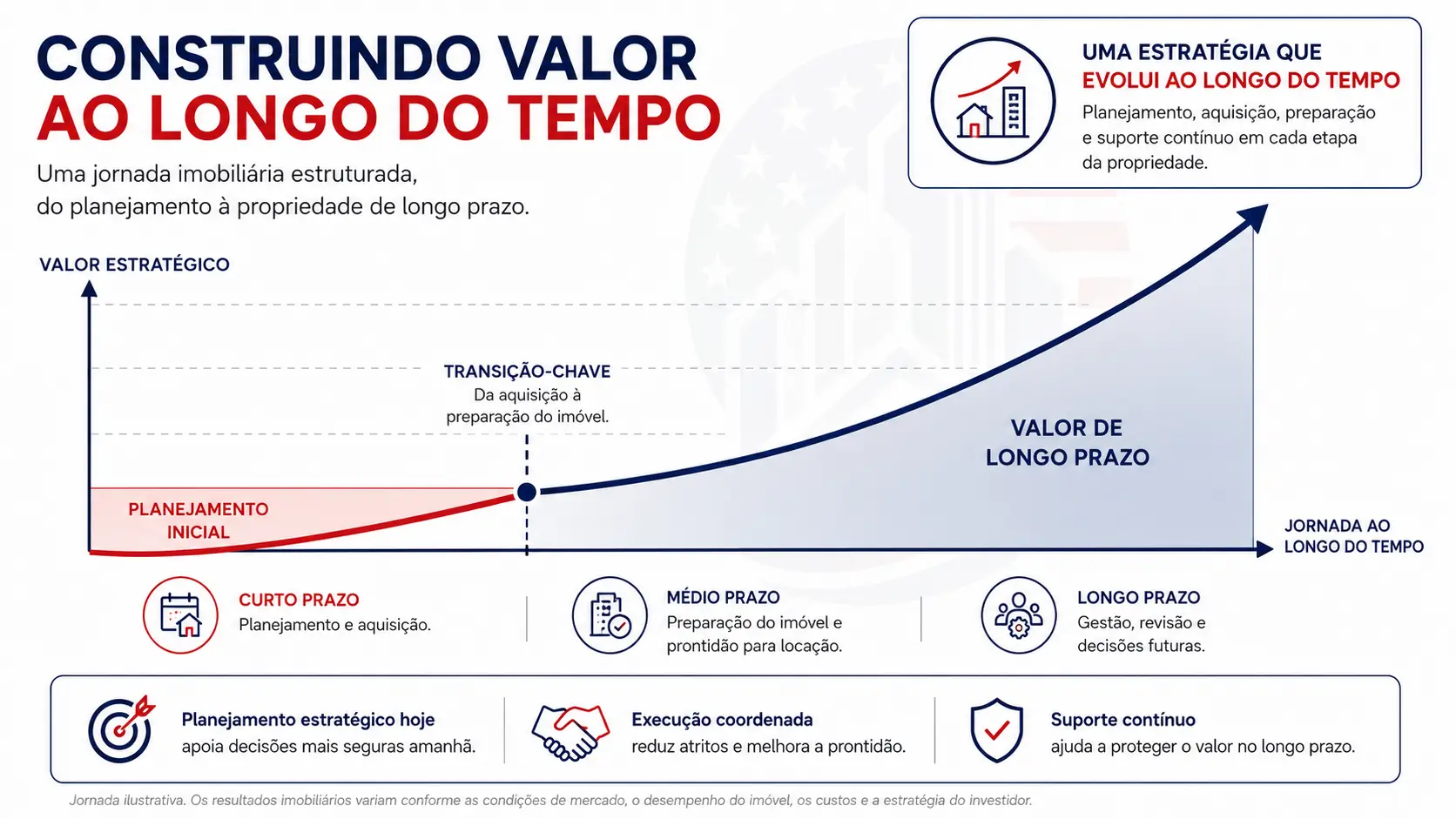 CONSTRUINDO VALOR
AO LONGO DO TEMPO

Uma jornada imobiliária estruturada, do planejamento à propriedade de longo prazo.

UMA ESTRATÉGIA QUE
EVOLUI AO LONGO DO TEMPO
Planejamento, aquisição, preparação e suporte contínuo em cada etapa da propriedade.

VALOR ESTRATÉGICO

TRANSIÇÃO-CHAVE
Da aquisição à preparação do imóvel.

VALOR DE LONGO PRAZO

PLANEJAMENTO INICIAL

JORNADA AO LONGO DO TEMPO

CURTO PRAZO
Planejamento e aquisição.

MÉDIO PRAZO
Preparação do imóvel e prontidão para locação.

LONGO PRAZO
Gestão, revisão e decisões futuras.

Planejamento estratégico hoje
apoia decisões mais seguras amanhã.

Execução coordenada
reduz atritos e melhora a prontidão.

Suporte contínuo
ajuda a proteger o valor no longo prazo.

Jornada ilustrativa. Os resultados imobiliários variam conforme as condições de mercado, o desempenho do imóvel, os custos e a estratégia do investidor.